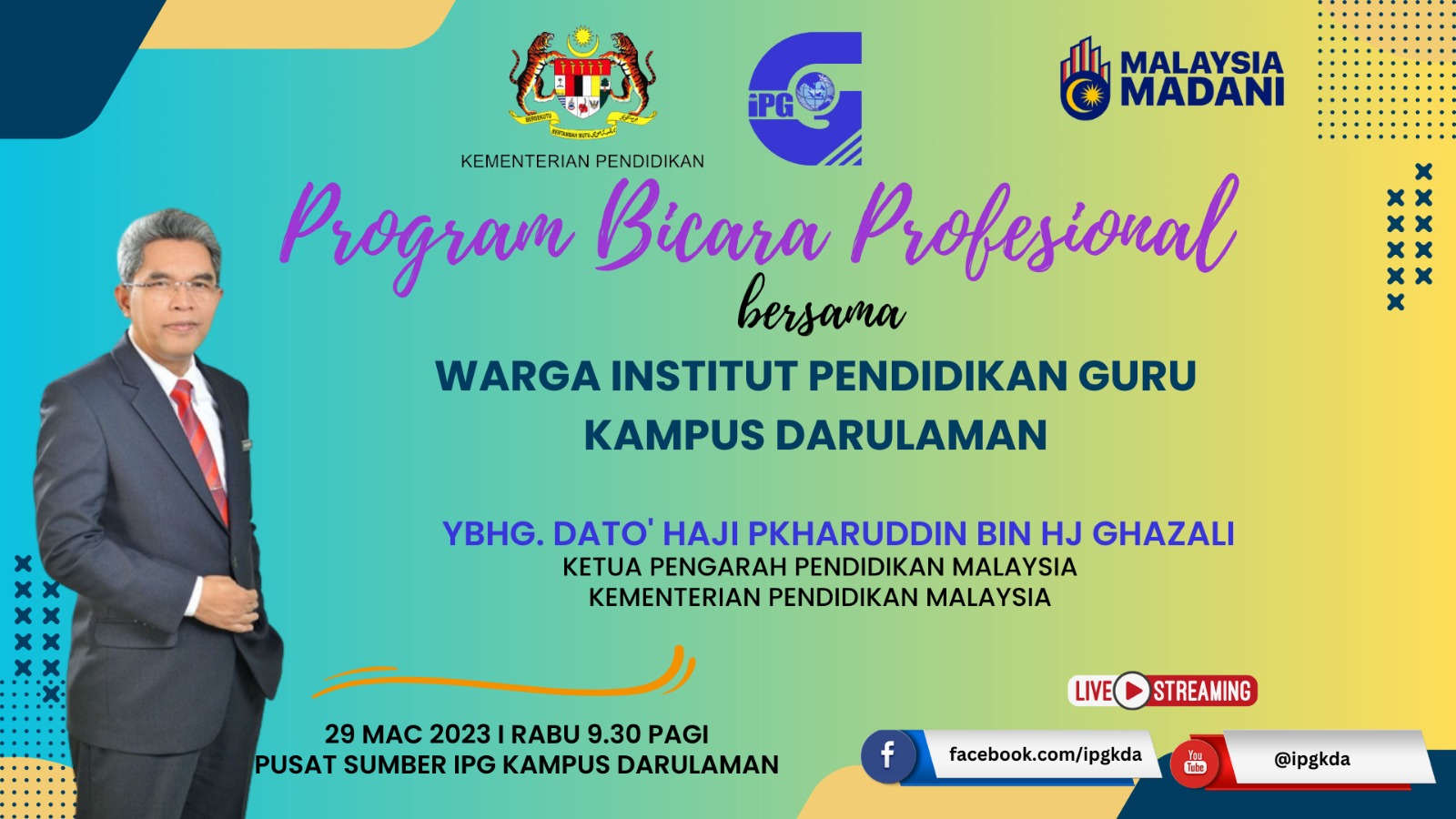 BERSEKUTU BERTAMBAH MUTU

KEMENTERIAN PENDIDIKAN

iPG

MALAYSIA MADANI

Program Bicara Profesional

bersama

WARGA INSTITUT PENDIDIKAN GURU KAMPUS DARULAMAN

YBHG. DATO' HAJI PKHARUDDIN BIN HJ GHAZALI
KETUA PENGARAH PENDIDIKAN MALAYSIA
KEMENTERIAN PENDIDIKAN MALAYSIA

LIVE STREAMING

29 MAC 2023 I RABU 9.30 PAGI
PUSAT SUMBER IPG KAMPUS DARULAMAN

facebook.com/ipgkda

You Tube @ipgkda